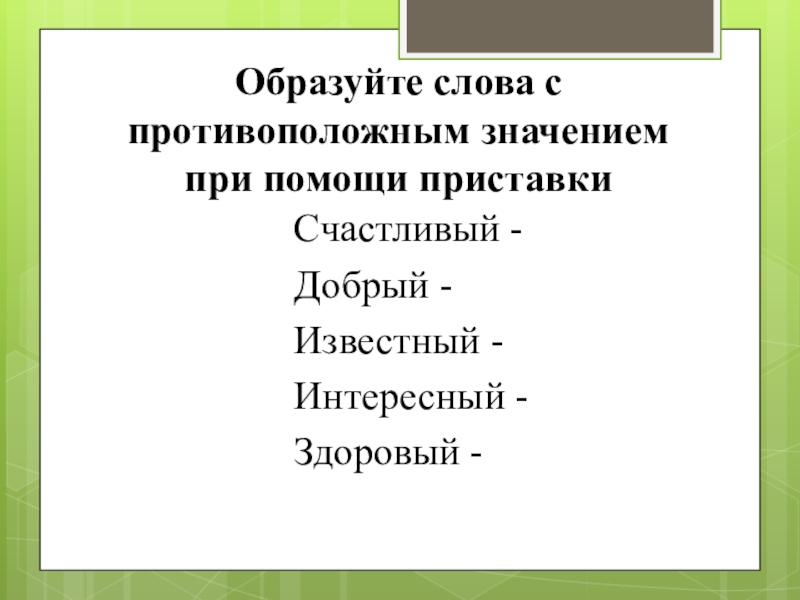 Образуйте слова с противоположным значением при помощи приставки

Счастливый -

Добрый -

Известный -

Интересный -

Здоровый -